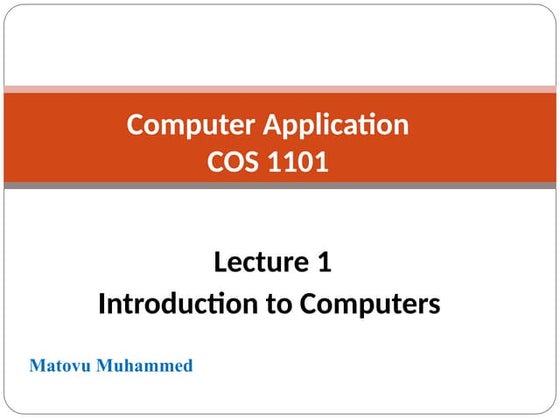 Computer Application
COS 1101

Lecture 1
Introduction to Computers

Matovu Muhammed